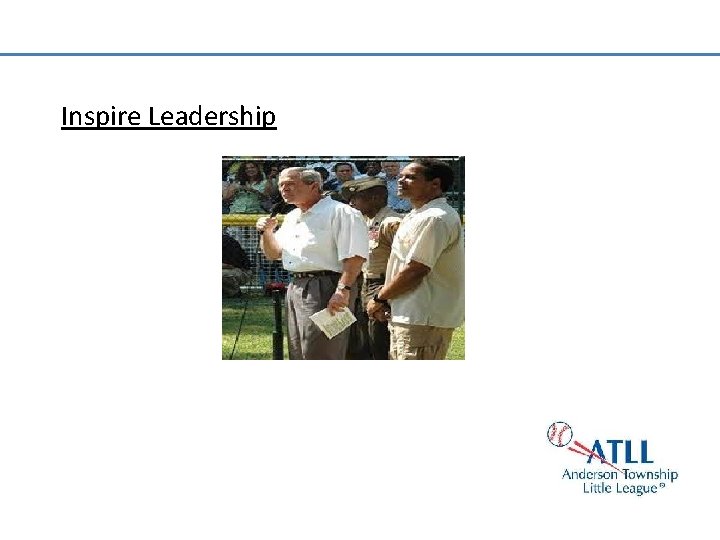 Inspire Leadership

ATLL
Anderson Township
Little League®